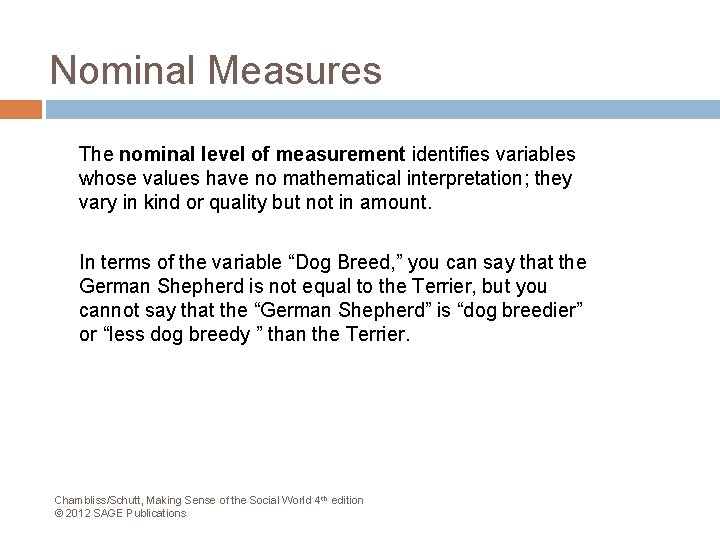 Nominal Measures

The nominal level of measurement identifies variables whose values have no mathematical interpretation; they vary in kind or quality but not in amount.

In terms of the variable “Dog Breed,” you can say that the German Shepherd is not equal to the Terrier, but you cannot say that the “German Shepherd” is “dog breedier” or “less dog breedy ” than the Terrier.

Chambliss/Schutt, Making Sense of the Social World 4th edition
© 2012 SAGE Publications